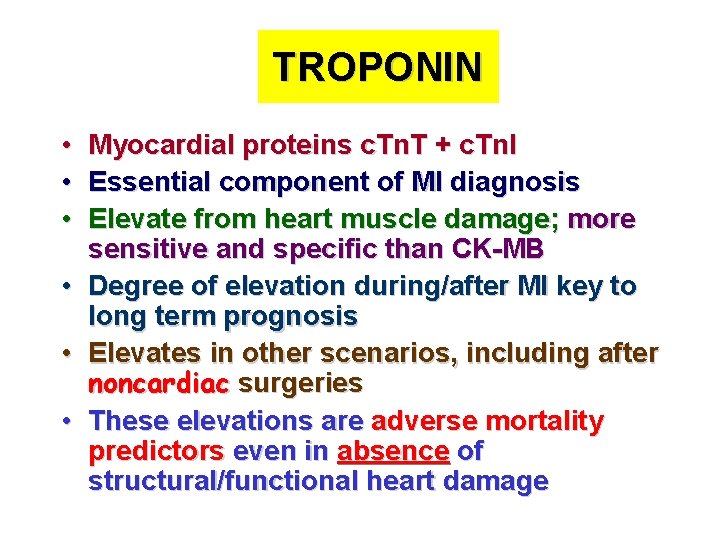 TROPONIN

• Myocardial proteins cTnT + cTnI
• Essential component of MI diagnosis
• Elevate from heart muscle damage; more sensitive and specific than CK-MB
• Degree of elevation during/after MI key to long term prognosis
• Elevates in other scenarios, including after noncardiac surgeries
• These elevations are adverse mortality predictors even in absence of structural/functional heart damage